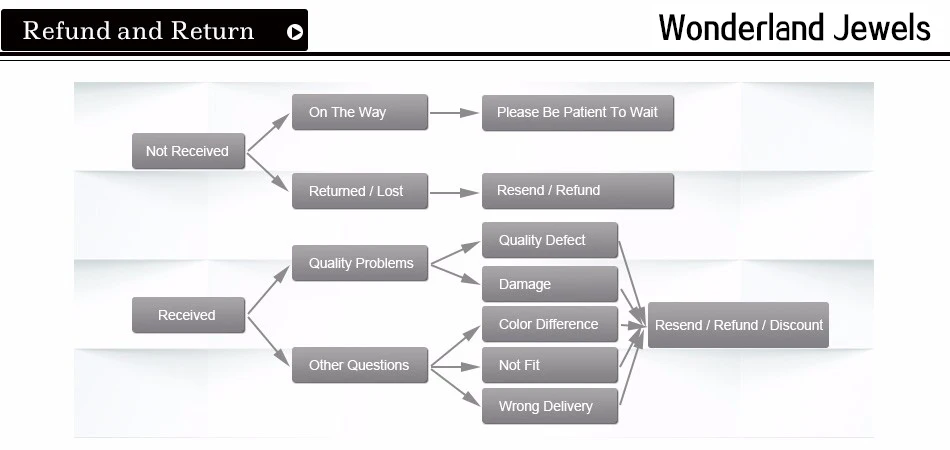 Refund and Return

Wonderland Jewels

Not Received

On The Way

Please Be Patient To Wait

Returned / Lost

Resend / Refund

Received

Quality Problems

Quality Defect

Damage

Other Questions

Color Difference

Not Fit

Wrong Delivery

Resend / Refund / Discount